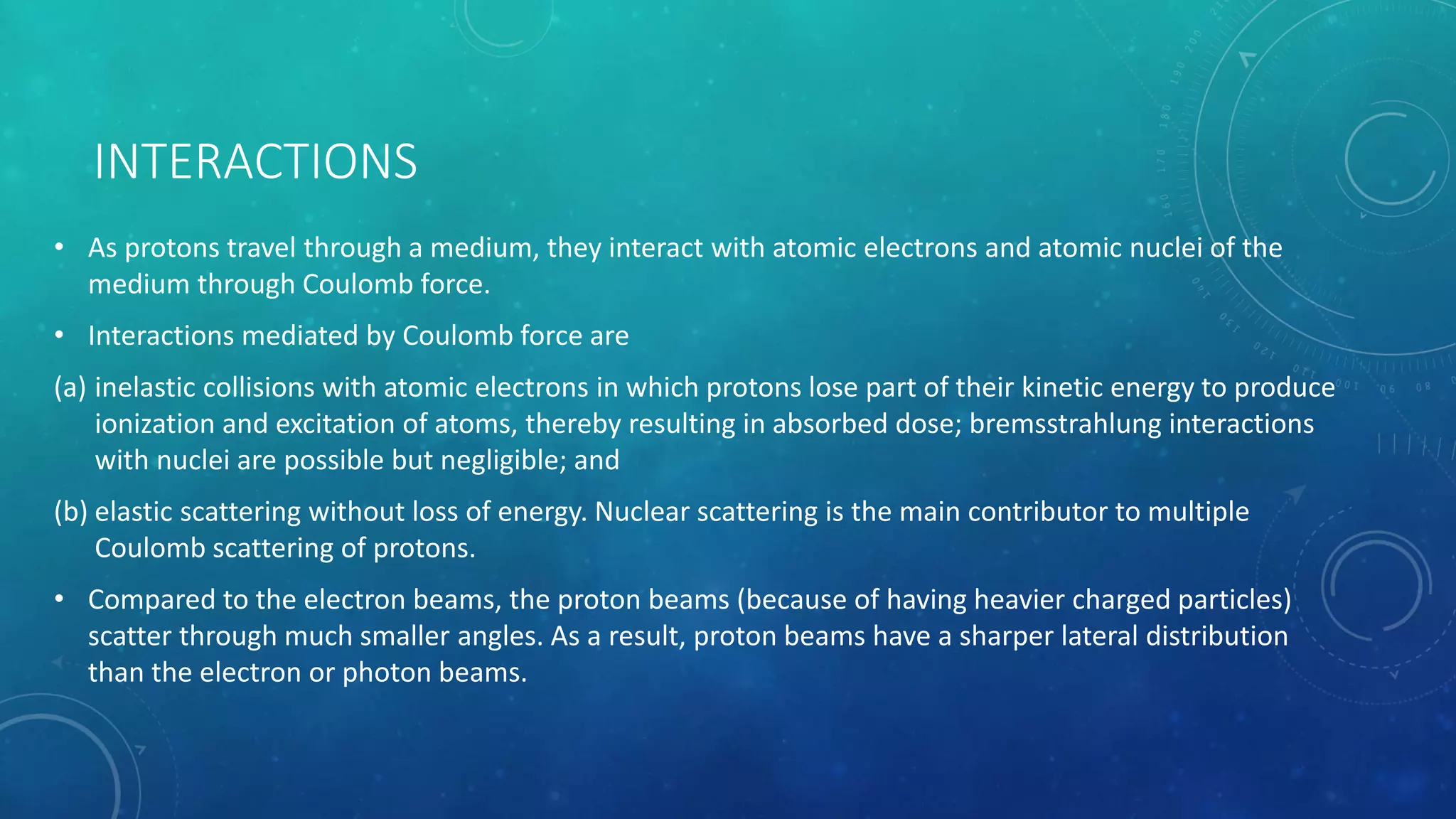 INTERACTIONS

• As protons travel through a medium, they interact with atomic electrons and atomic nuclei of the medium through Coulomb force.

• Interactions mediated by Coulomb force are

(a) inelastic collisions with atomic electrons in which protons lose part of their kinetic energy to produce ionization and excitation of atoms, thereby resulting in absorbed dose; bremsstrahlung interactions with nuclei are possible but negligible; and

(b) elastic scattering without loss of energy. Nuclear scattering is the main contributor to multiple Coulomb scattering of protons.

• Compared to the electron beams, the proton beams (because of having heavier charged particles) scatter through much smaller angles. As a result, proton beams have a sharper lateral distribution than the electron or photon beams.